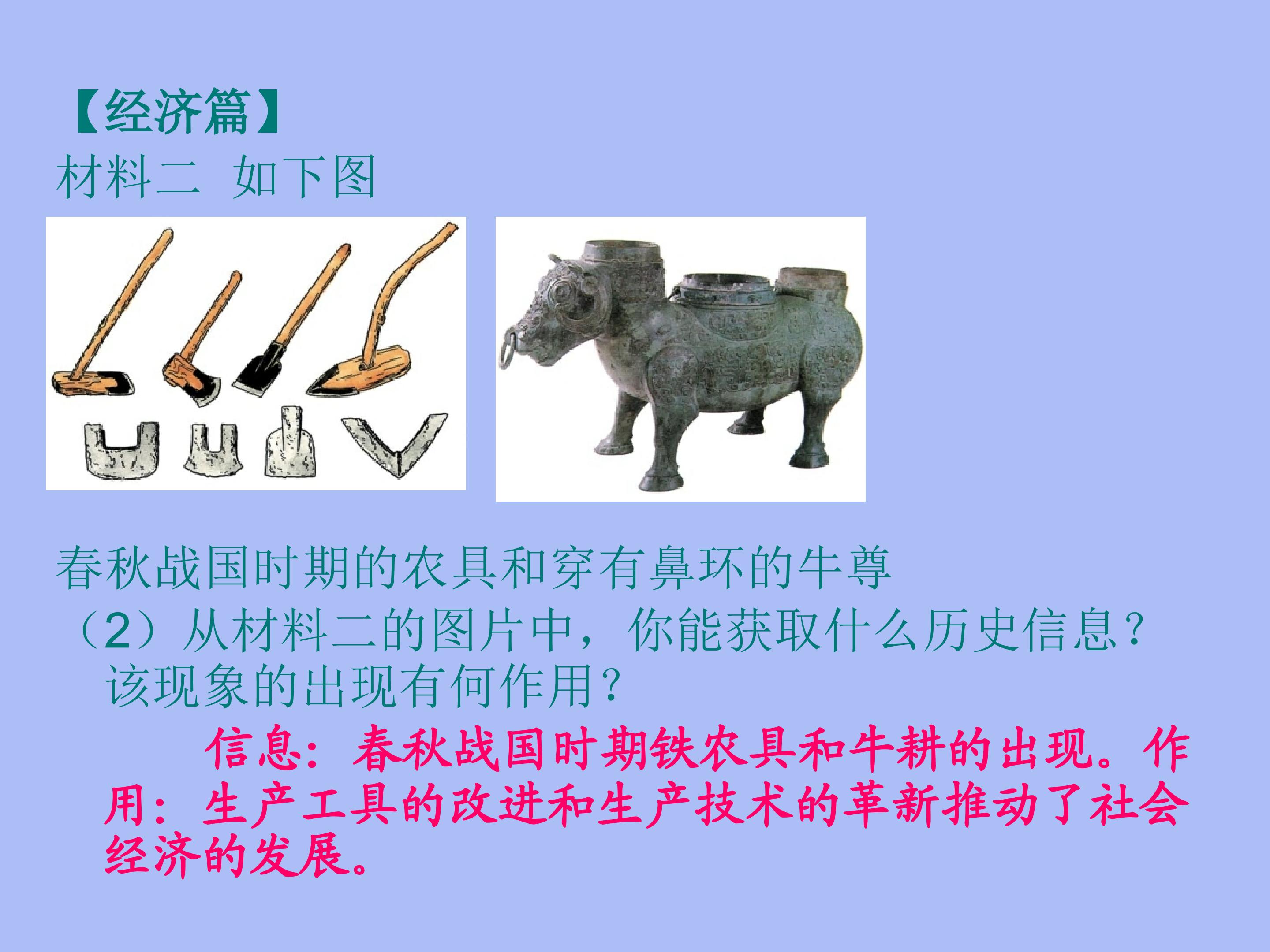 【经济篇】
材料二 如下图

春秋战国时期的农具和穿有鼻环的牛尊
（2）从材料二的图片中，你能获取什么历史信息？该现象的出现有何作用？

信息：春秋战国时期铁农具和牛耕的出现。作用：生产工具的改进和生产技术的革新推动了社会经济的发展。